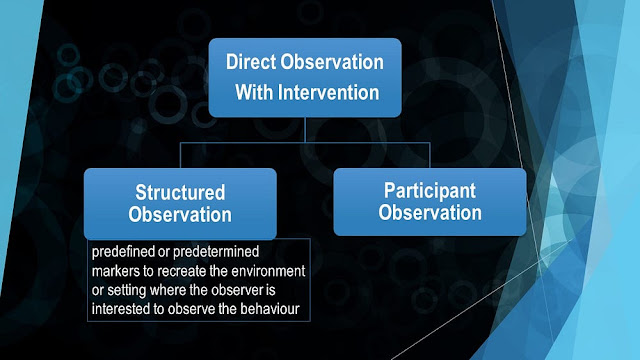 Direct Observation With Intervention

Structured Observation

predefined or predetermined markers to recreate the environment or setting where the observer is interested to observe the behaviour

Participant Observation